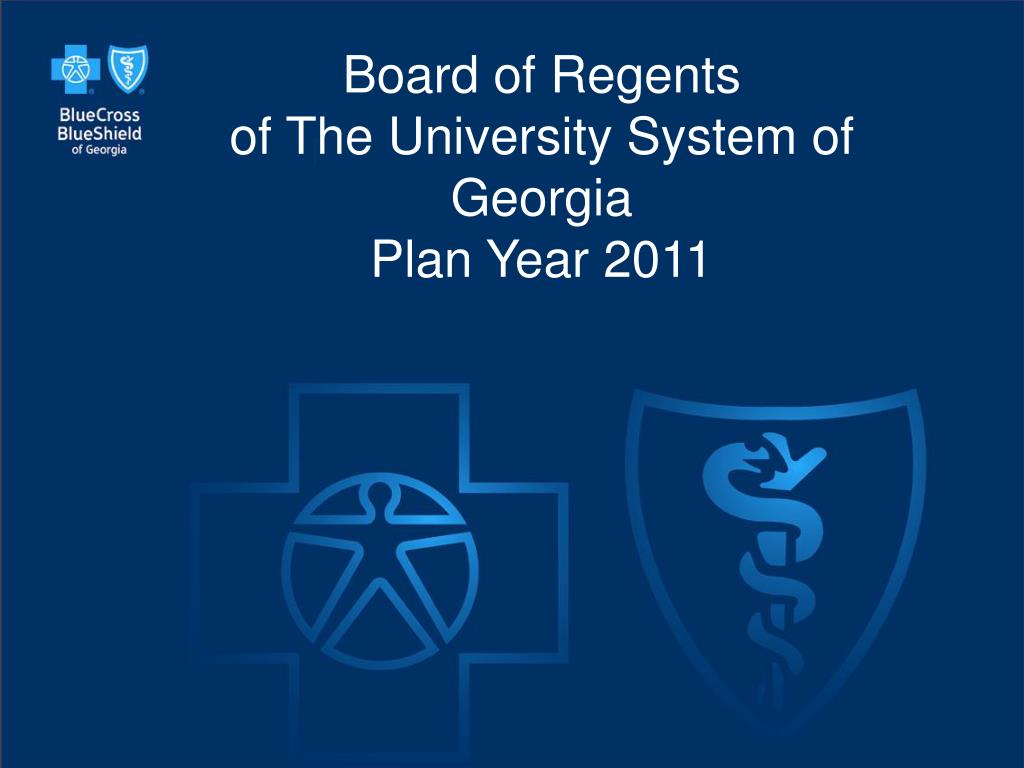 BlueCross BlueShield of Georgia

Board of Regents
of The University System of Georgia
Plan Year 2011